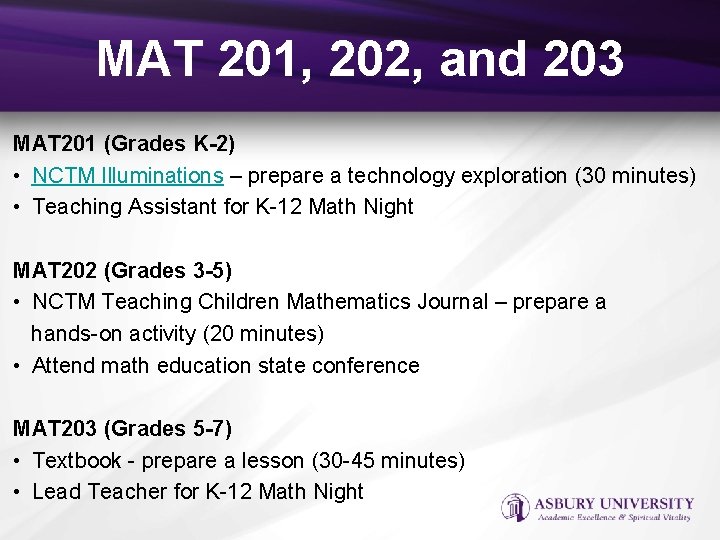 MAT 201, 202, and 203

MAT201 (Grades K-2)
• NCTM Illuminations – prepare a technology exploration (30 minutes)
• Teaching Assistant for K-12 Math Night

MAT202 (Grades 3-5)
• NCTM Teaching Children Mathematics Journal – prepare a hands-on activity (20 minutes)
• Attend math education state conference

MAT203 (Grades 5-7)
• Textbook - prepare a lesson (30-45 minutes)
• Lead Teacher for K-12 Math Night

ASBURY UNIVERSITY
Academic Excellence & Spiritual Vitality